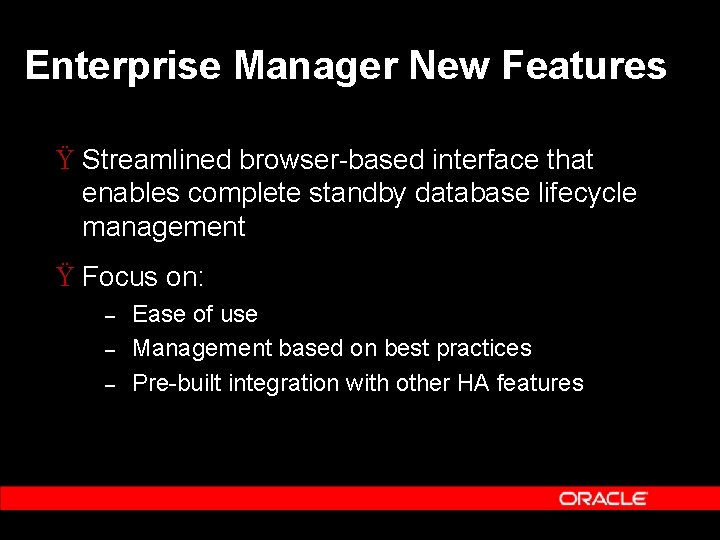 Enterprise Manager New Features

Ÿ Streamlined browser-based interface that enables complete standby database lifecycle management

Ÿ Focus on:
– Ease of use
– Management based on best practices
– Pre-built integration with other HA features

ORACLE